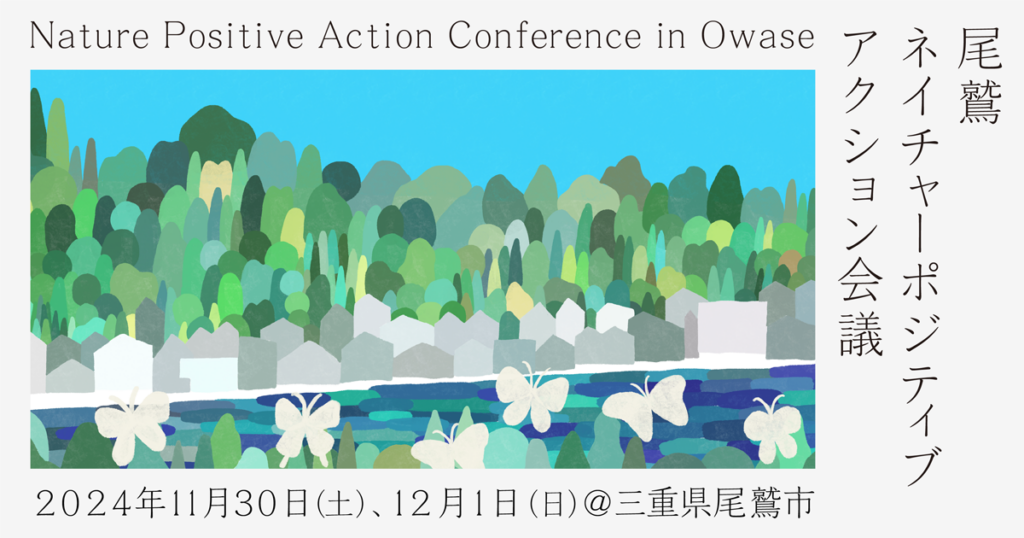 Nature Positive Action Conference in Owase

尾鷲
ネイチャーポジティブ
アクション会議

2024年11月30日(土)、12月1日(日)@三重県尾鷲市